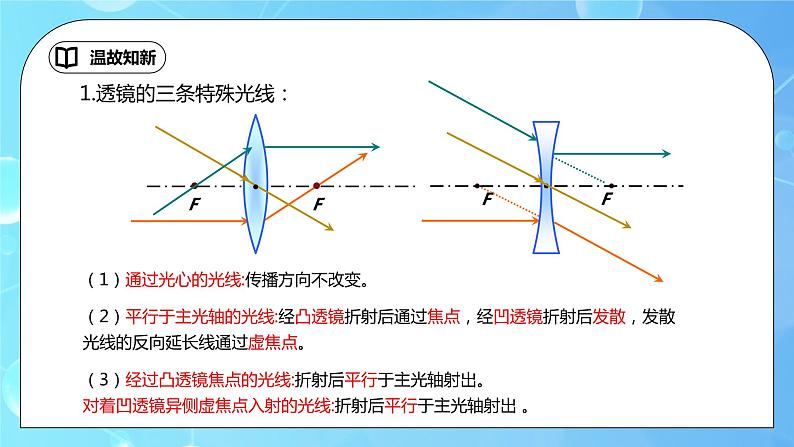 温故知新

1.透镜的三条特殊光线：

F F F F

（1）通过光心的光线:传播方向不改变。

（2）平行于主光轴的光线:经凸透镜折射后通过焦点，经凹透镜折射后发散，发散光线的反向延长线通过虚焦点。

（3）经过凸透镜焦点的光线:折射后平行于主光轴射出。
对着凹透镜异侧虚焦点入射的光线:折射后平行于主光轴射出 。